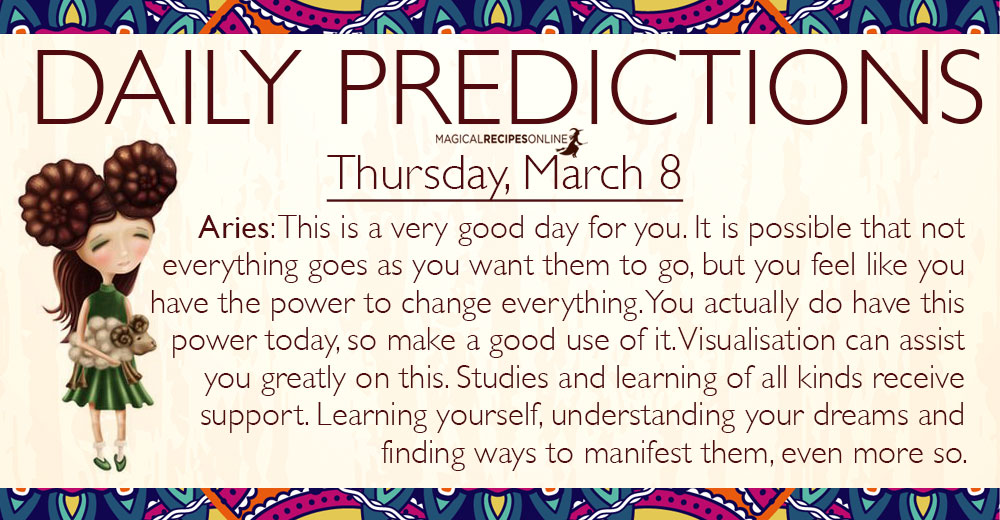 DAILY PREDICTIONS

MAGICALRECIPESONLINE

Thursday, March 8

Aries: This is a very good day for you. It is possible that not everything goes as you want them to go, but you feel like you have the power to change everything. You actually do have this power today, so make a good use of it. Visualisation can assist you greatly on this. Studies and learning of all kinds receive support. Learning yourself, understanding your dreams and finding ways to manifest them, even more so.